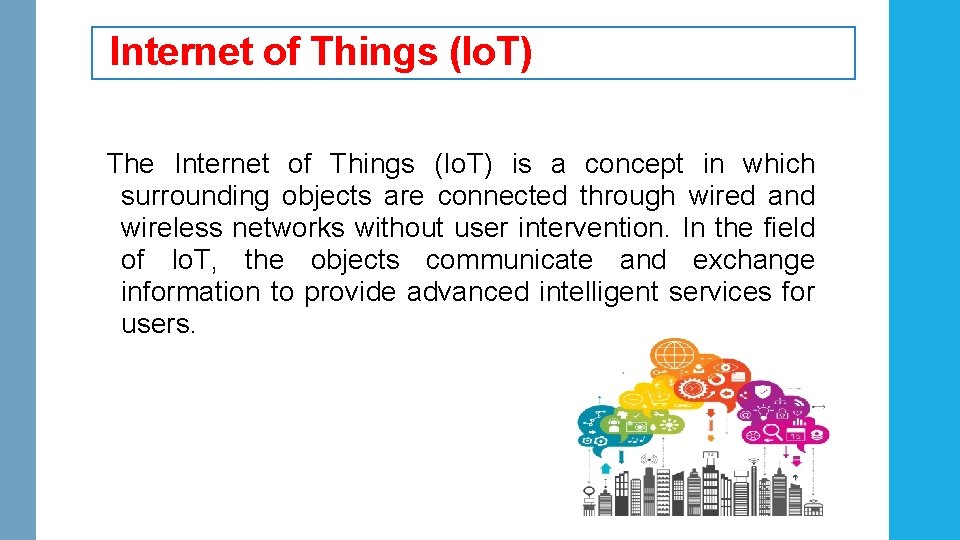 Internet of Things (IoT)

The Internet of Things (IoT) is a concept in which surrounding objects are connected through wired and wireless networks without user intervention. In the field of IoT, the objects communicate and exchange information to provide advanced intelligent services for users.